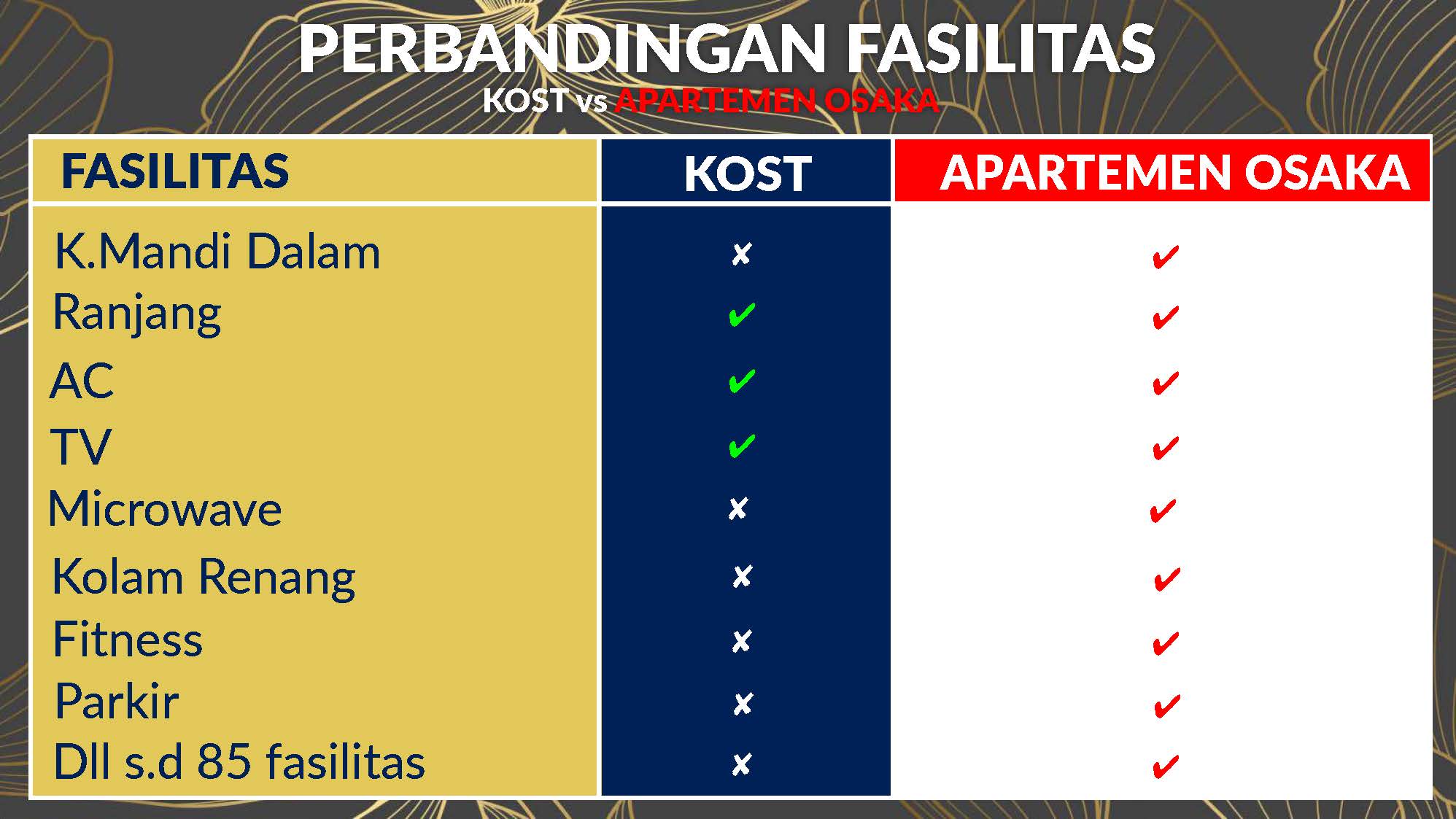 PERBANDINGAN FASILITAS
KOST vs APARTEMEN OSAKA

| FASILITAS | KOST | APARTEMEN OSAKA |
|---|---|---|
| K.Mandi Dalam | ✘ | ✔ |
| Ranjang | ✔ | ✔ |
| AC | ✔ | ✔ |
| TV | ✔ | ✔ |
| Microwave | ✘ | ✔ |
| Kolam Renang | ✘ | ✔ |
| Fitness | ✘ | ✔ |
| Parkir | ✘ | ✔ |
| Dll s.d 85 fasilitas | ✘ | ✔ |